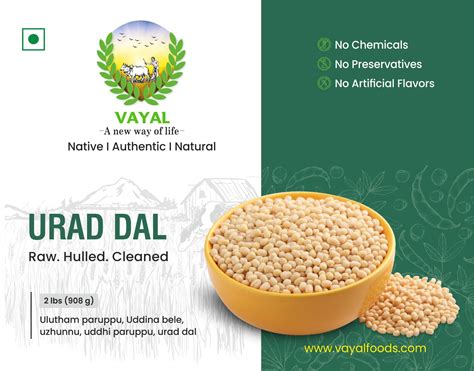 VAYAL
-A new way of life-
Native I Authentic I Natural

No Chemicals
No Preservatives
No Artificial Flavors

URAD DAL
Raw. Hulled. Cleaned

2 lbs (908 g)

Ulutham paruppu, Uddina bele, uzhunnu, uddhi paruppu, urad dal

www.vayalfoods.com